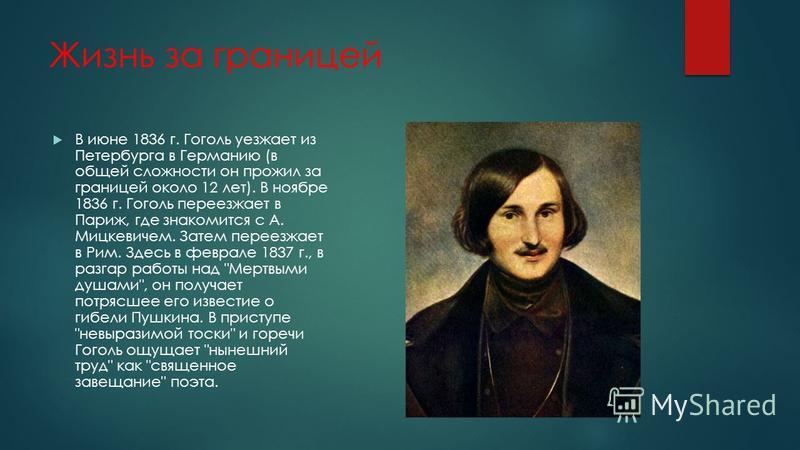 Жизнь за границей

В июне 1836 г. Гоголь уезжает из Петербурга в Германию (в общей сложности он прожил за границей около 12 лет). В ноябре 1836 г. Гоголь переезжает в Париж, где знакомится с А. Мицкевичем. Затем переезжает в Рим. Здесь в феврале 1837 г., в разгар работы над "Мертвыми душами", он получает потрясшее его известие о гибели Пушкина. В приступе "невыразимой тоски" и горечи Гоголь ощущает "нынешний труд" как "священное завещание" поэта.

MyShared